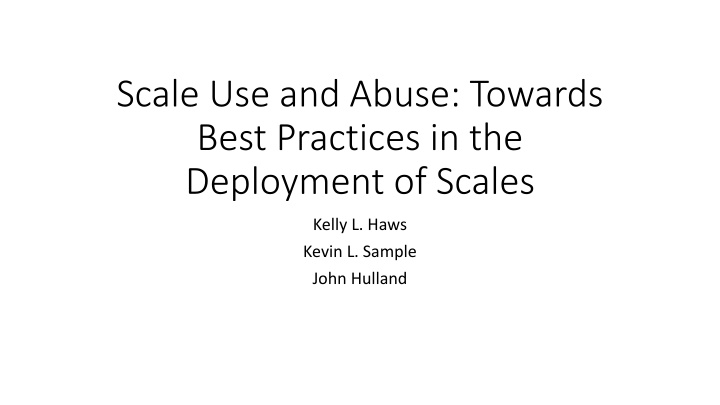 Scale Use and Abuse: Towards Best Practices in the Deployment of Scales

Kelly L. Haws
Kevin L. Sample
John Hulland